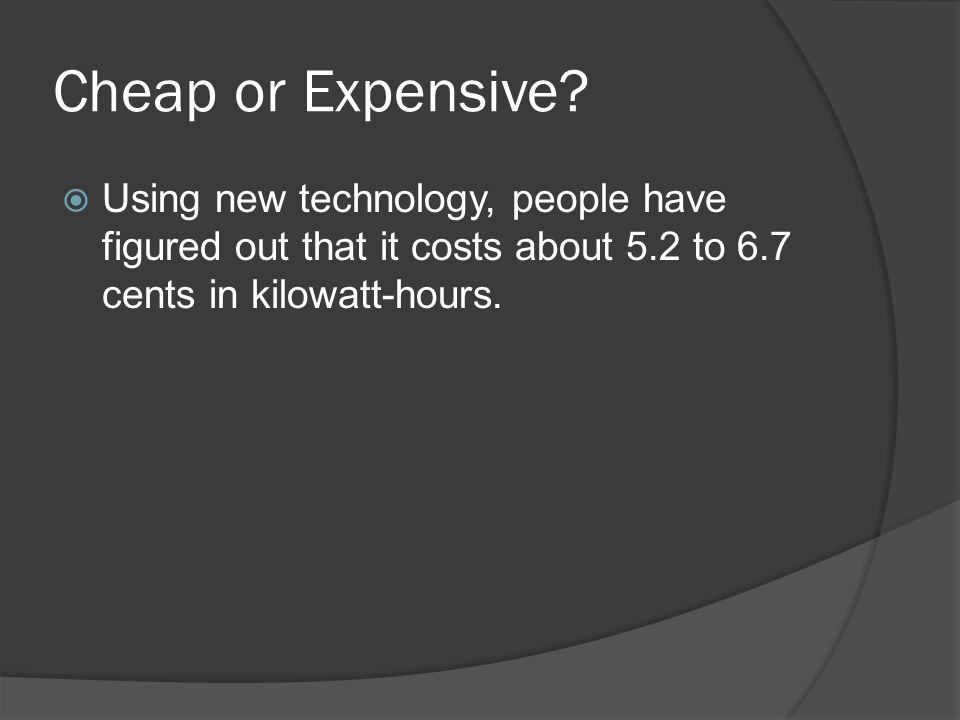 Cheap or Expensive?

Using new technology, people have figured out that it costs about 5.2 to 6.7 cents in kilowatt-hours.